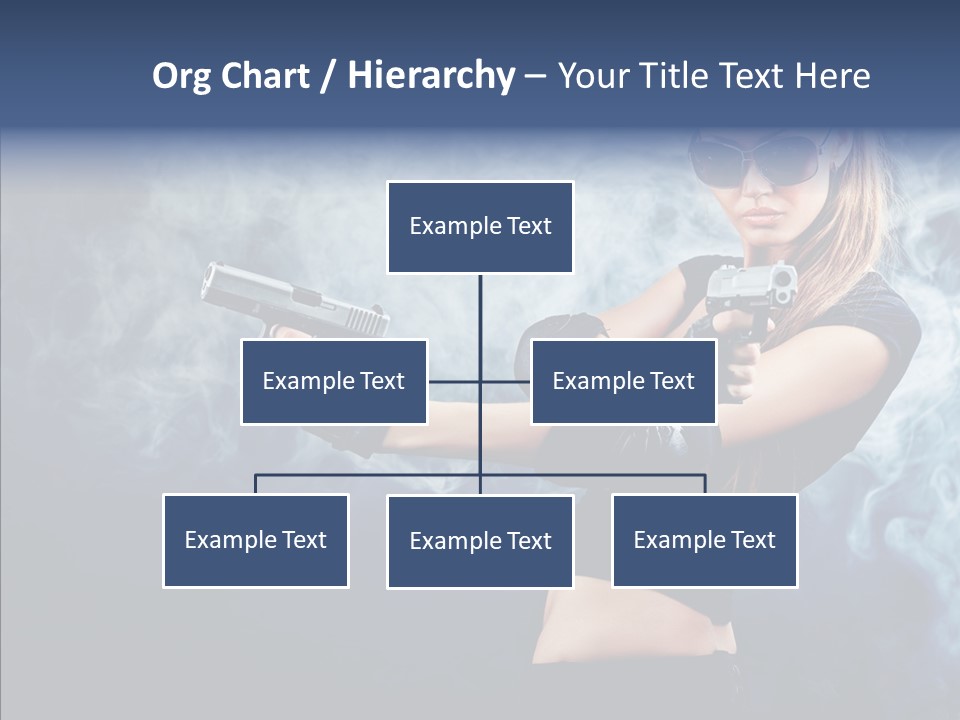 Org Chart / Hierarchy – Your Title Text Here

Example Text

Example Text

Example Text

Example Text

Example Text

Example Text